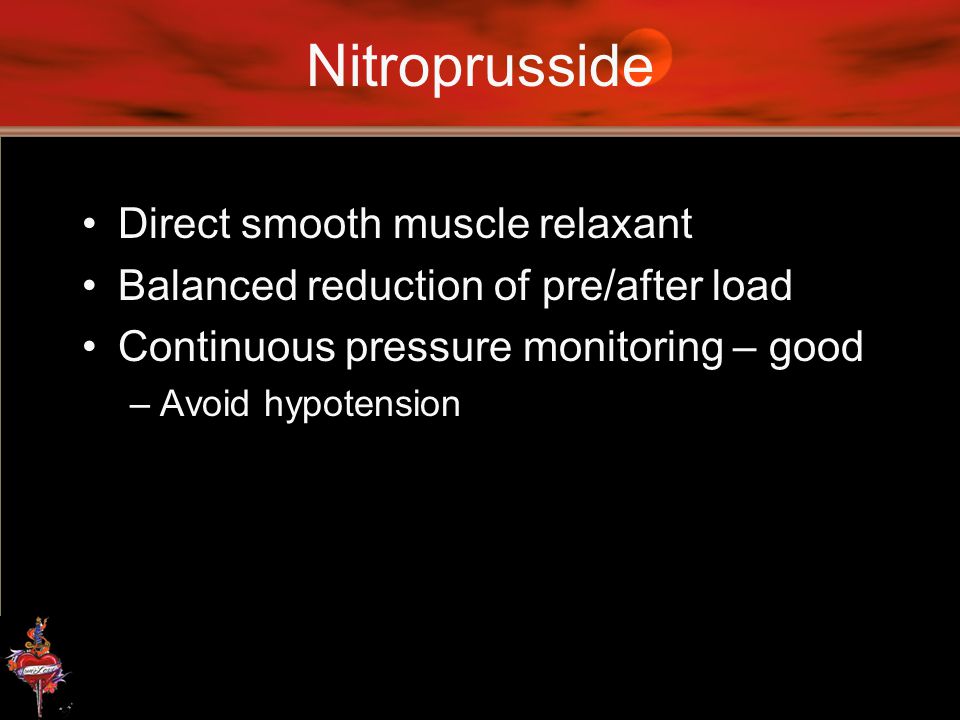 Nitroprusside

• Direct smooth muscle relaxant
• Balanced reduction of pre/after load
• Continuous pressure monitoring – good
– Avoid hypotension